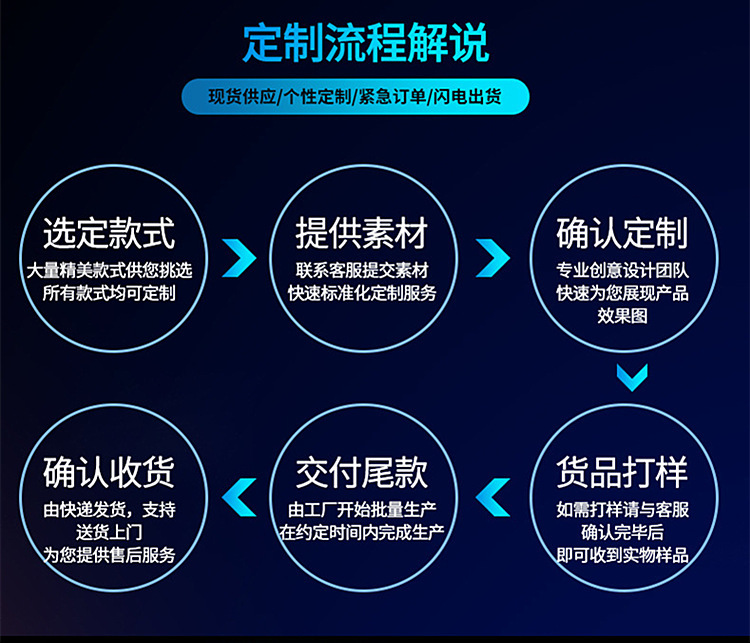 定制流程解说

现货供应/个性定制/紧急订单/闪电出货

选定款式
大量精美款式供您挑选
所有款式均可定制

提供素材
联系客服提交素材
快速标准化定制服务

确认定制
专业创意设计团队
快速为您展现产品
效果图

货品打样
如需打样请与客服
确认完毕后
即可收到实物样品

交付尾款
由工厂开始批量生产
在约定时间内完成生产

确认收货
由快递发货，支持
送货上门
为您提供售后服务